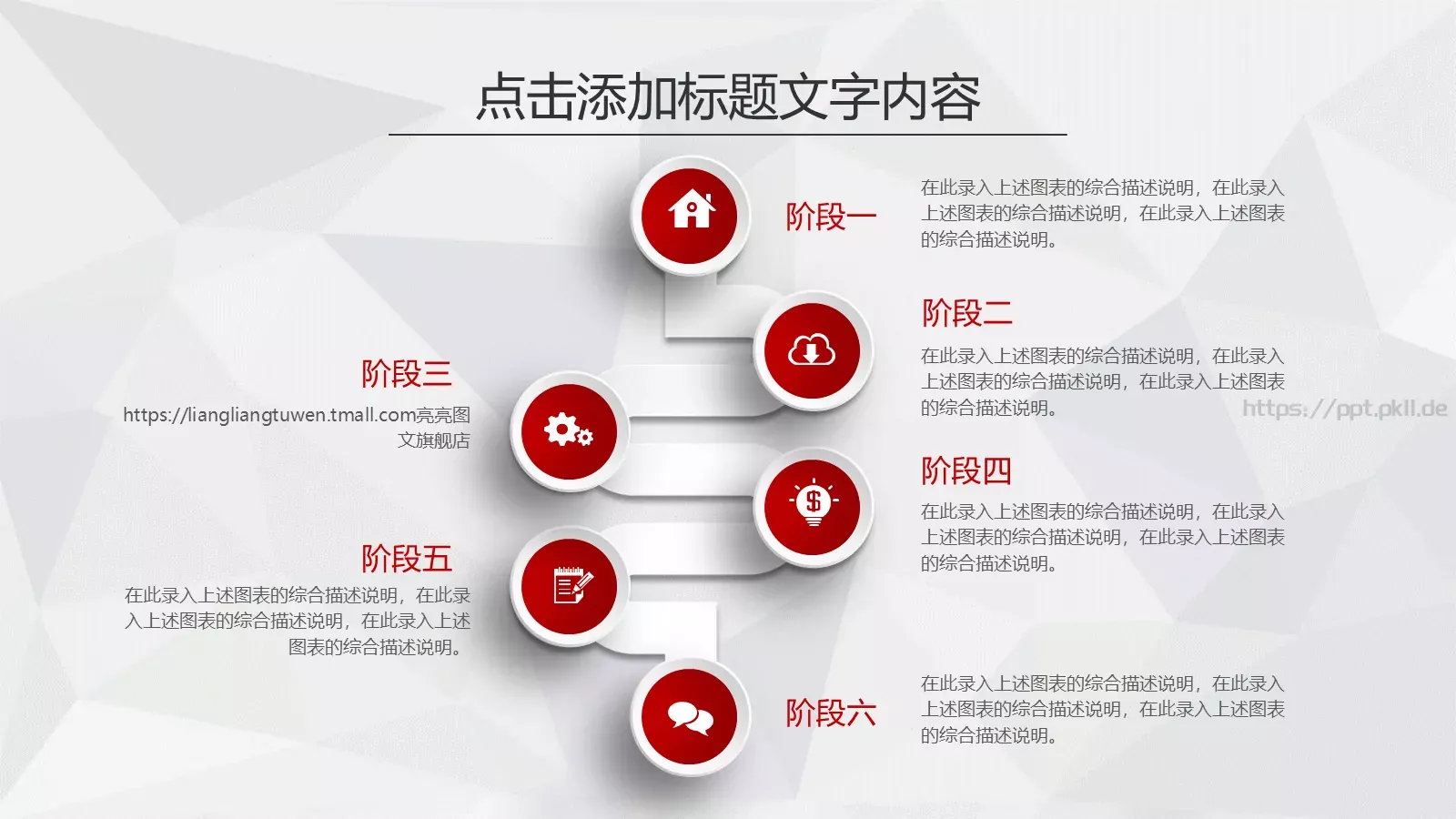 点击添加标题文字内容

阶段一

在此录入上述图表的综合描述说明，在此录入上述图表的综合描述说明，在此录入上述图表的综合描述说明。

阶段二

在此录入上述图表的综合描述说明，在此录入上述图表的综合描述说明，在此录入上述图表的综合描述说明。

https://ppt.pkll.de

阶段三

https://liangliangtuwen.tmall.com亮亮图文旗舰店

阶段四

在此录入上述图表的综合描述说明，在此录入上述图表的综合描述说明，在此录入上述图表的综合描述说明。

阶段五

在此录入上述图表的综合描述说明，在此录入上述图表的综合描述说明，在此录入上述图表的综合描述说明。

阶段六

在此录入上述图表的综合描述说明，在此录入上述图表的综合描述说明，在此录入上述图表的综合描述说明。